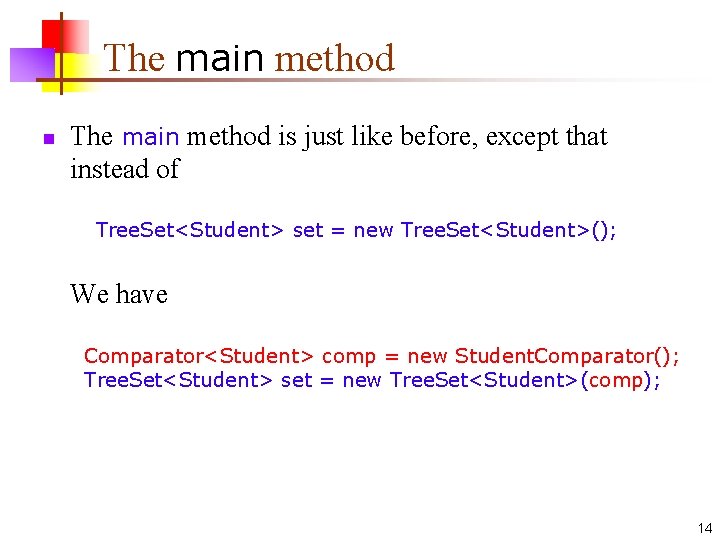 The main method

The main method is just like before, except that instead of

TreeSet<Student> set = new TreeSet<Student>();

We have

Comparator<Student> comp = new StudentComparator();
TreeSet<Student> set = new TreeSet<Student>(comp);

14